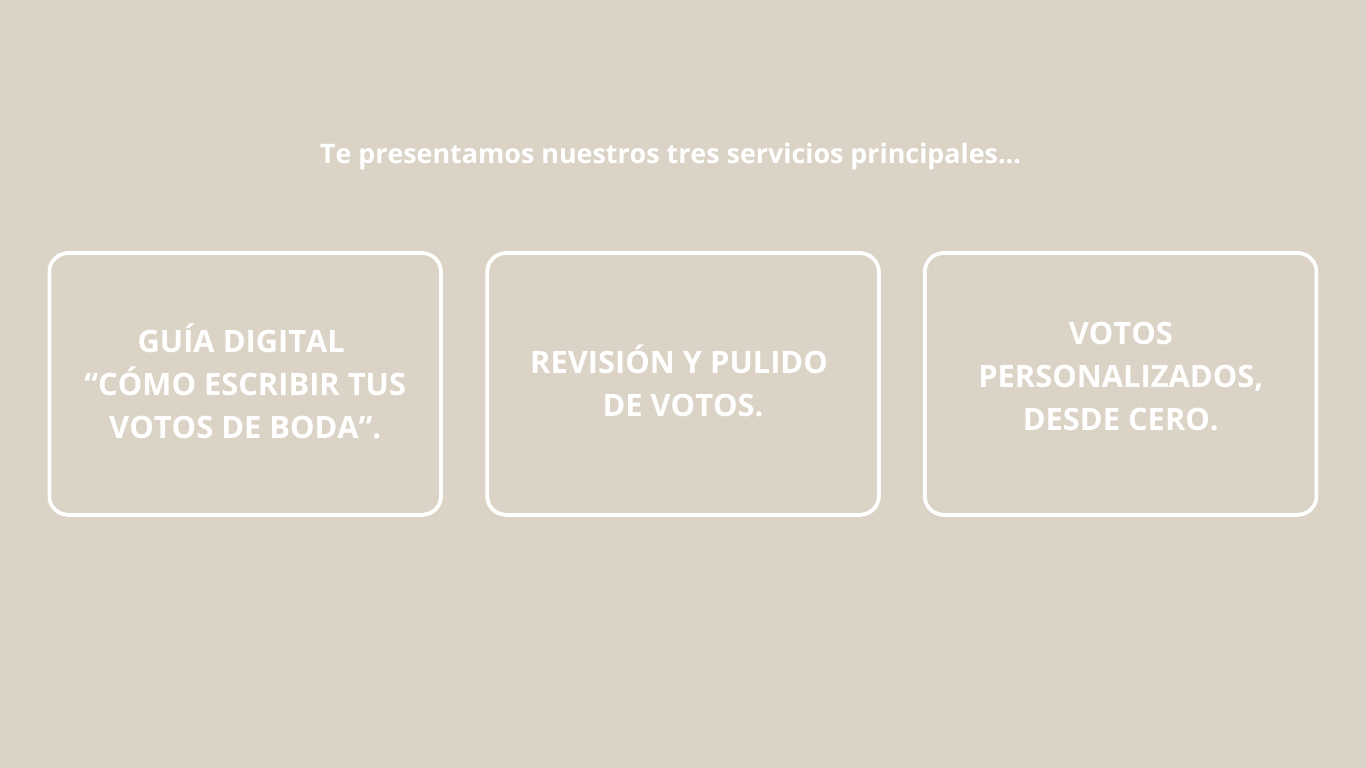 Te presentamos nuestros tres servicios principales...

GUÍA DIGITAL “CÓMO ESCRIBIR TUS VOTOS DE BODA”.

REVISIÓN Y PULIDO DE VOTOS.

VOTOS PERSONALIZADOS, DESDE CERO.